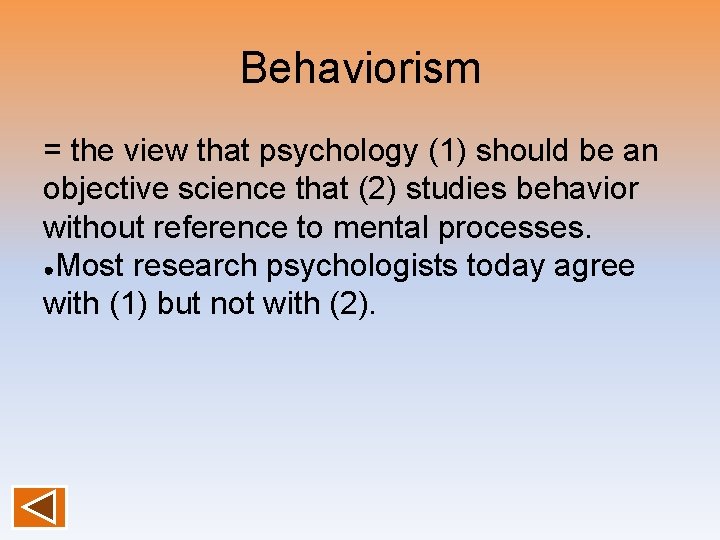 Behaviorism

= the view that psychology (1) should be an objective science that (2) studies behavior without reference to mental processes.
●Most research psychologists today agree with (1) but not with (2).